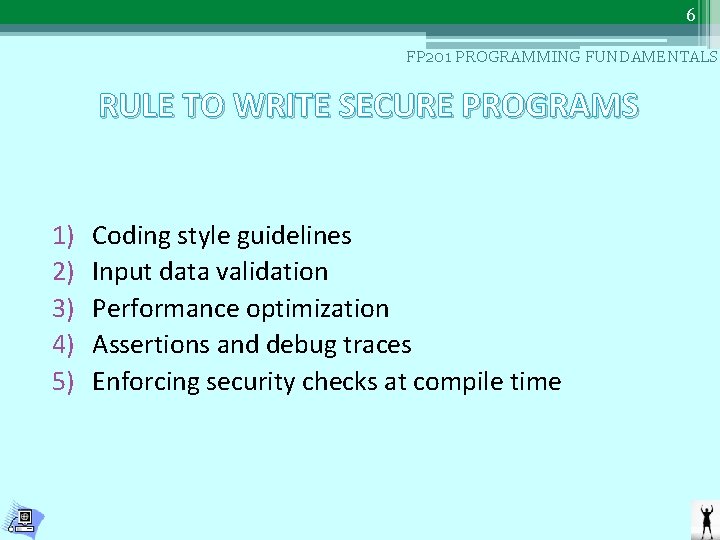 6

FP201 PROGRAMMING FUNDAMENTALS

RULE TO WRITE SECURE PROGRAMS

1) Coding style guidelines
2) Input data validation
3) Performance optimization
4) Assertions and debug traces
5) Enforcing security checks at compile time